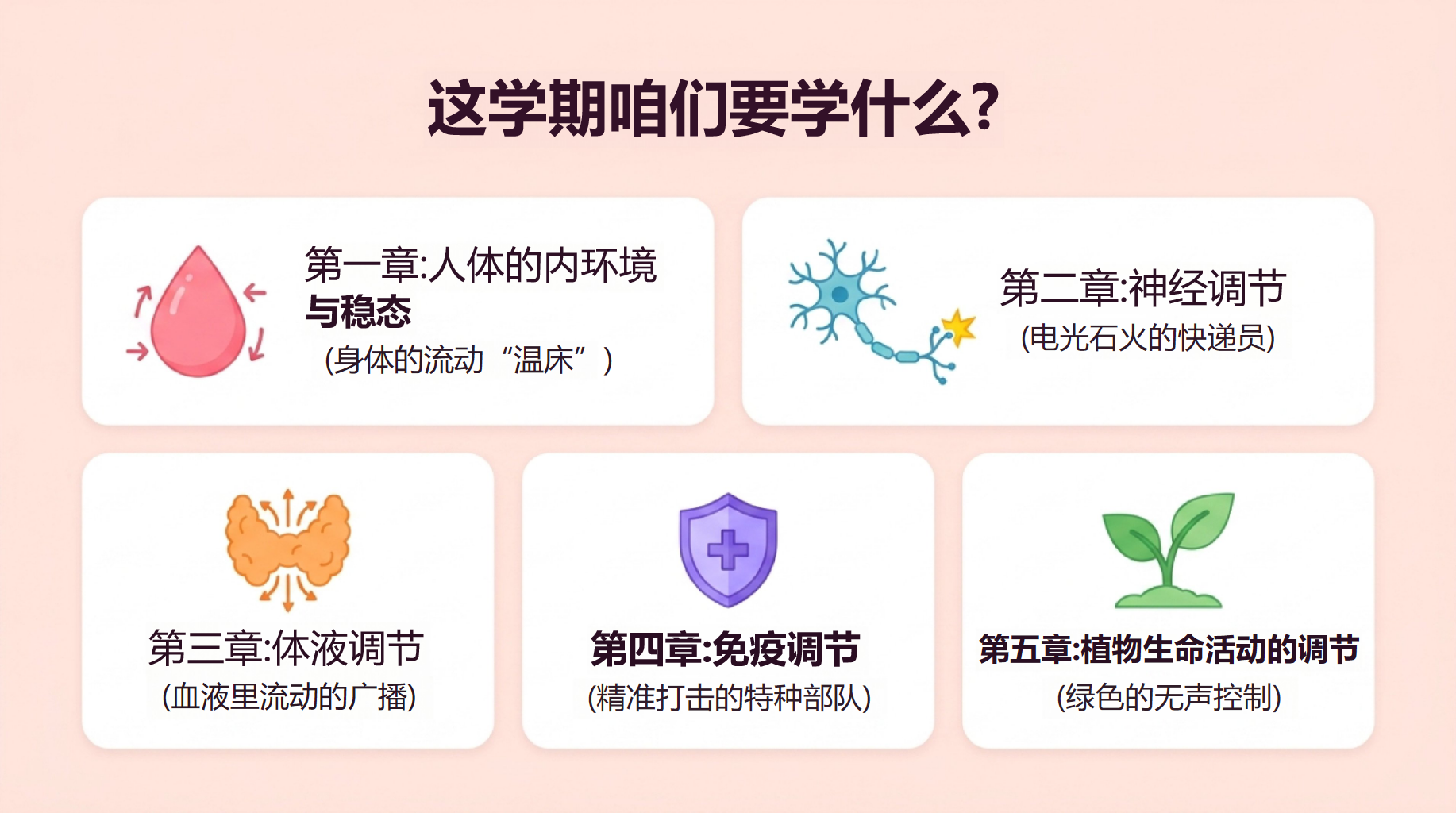 这学期咱们要学什么?

第一章:人体的内环境与稳态
（身体的流动“温床”）

第二章:神经调节
(电光石火的快递员)

第三章:体液调节
(血液里流动的广播)

第四章:免疫调节
(精准打击的特种部队)

第五章:植物生命活动的调节
(绿色的无声控制)